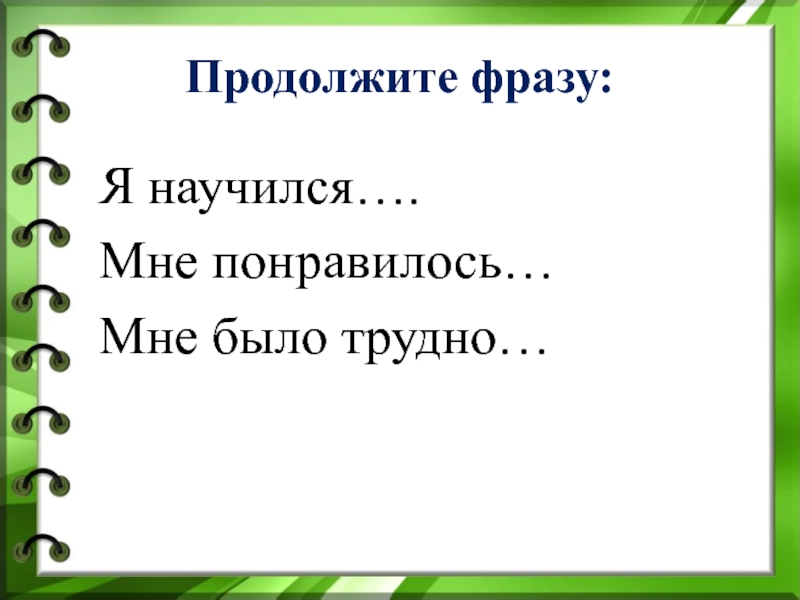 Продолжите фразу:

Я научился….

Мне понравилось…

Мне было трудно…